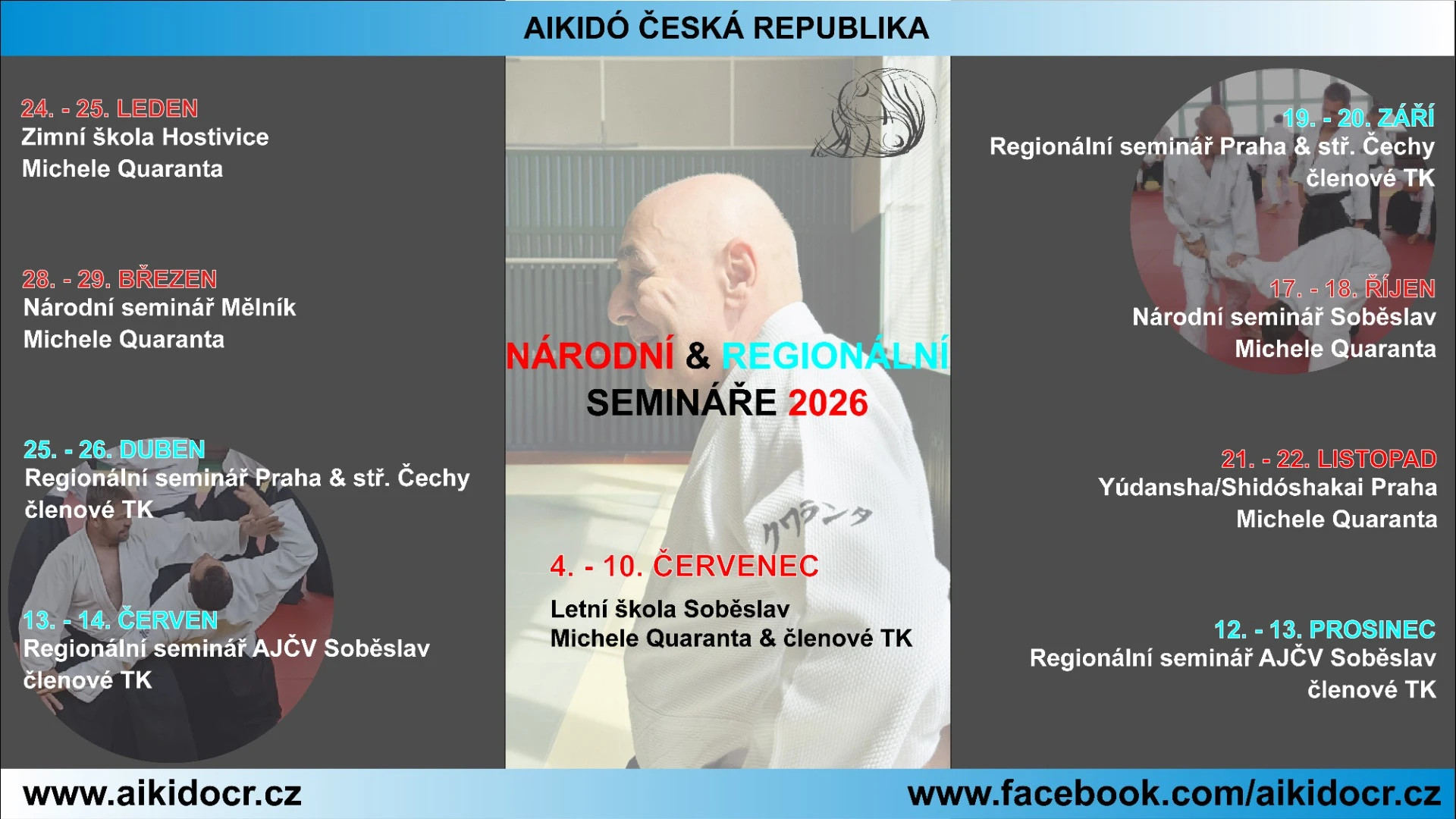 AIKIDÓ ČESKÁ REPUBLIKA

24. - 25. LEDEN
Zimní škola Hostivice
Michele Quaranta

28. - 29. BŘEZEN
Národní seminář Mělník
Michele Quaranta

25. - 26. DUBEN
Regionální seminář Praha & stř. Čechy
členové TK

13. - 14. ČERVEN
Regionální seminář AJČV Soběslav
členové TK

NÁRODNÍ & REGIONÁLNÍ
SEMINÁŘE 2026

クワランタ

4. - 10. ČERVENEC
Letní škola Soběslav
Michele Quaranta & členové TK

19. - 20. ZÁŘÍ
Regionální seminář Praha & stř. Čechy
členové TK

17. - 18. ŘÍJEN
Národní seminář Soběslav
Michele Quaranta

21. - 22. LISTOPAD
Yúdansha/Shidóshakai Praha
Michele Quaranta

12. - 13. PROSINEC
Regionální seminář AJČV Soběslav
členové TK

www.aikidocr.cz
www.facebook.com/aikidocr.cz